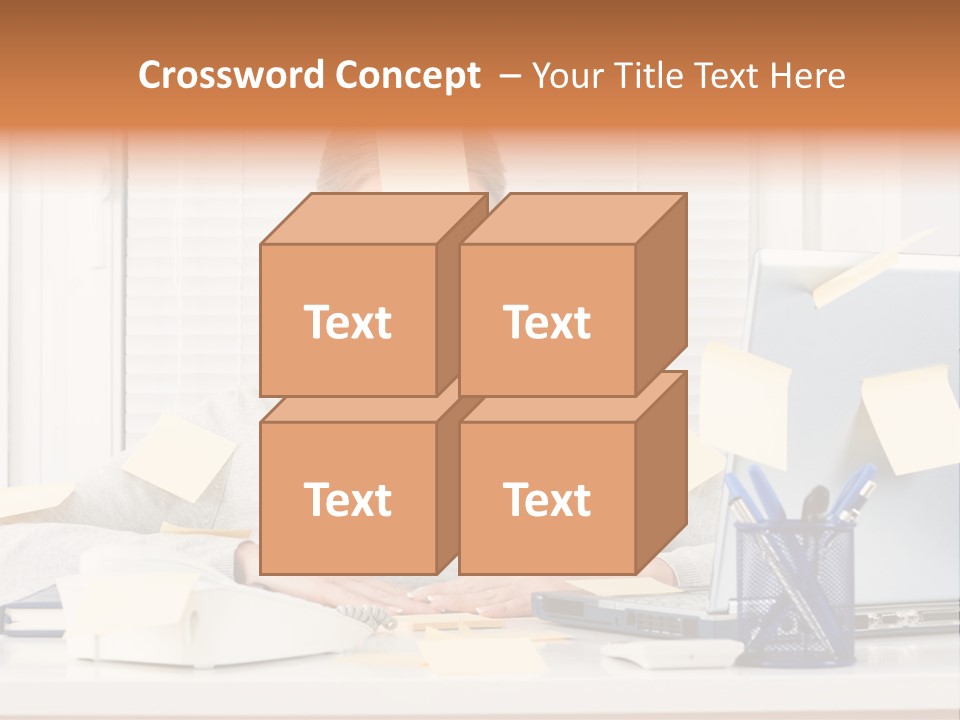 Crossword Concept – Your Title Text Here

Text

Text

Text

Text